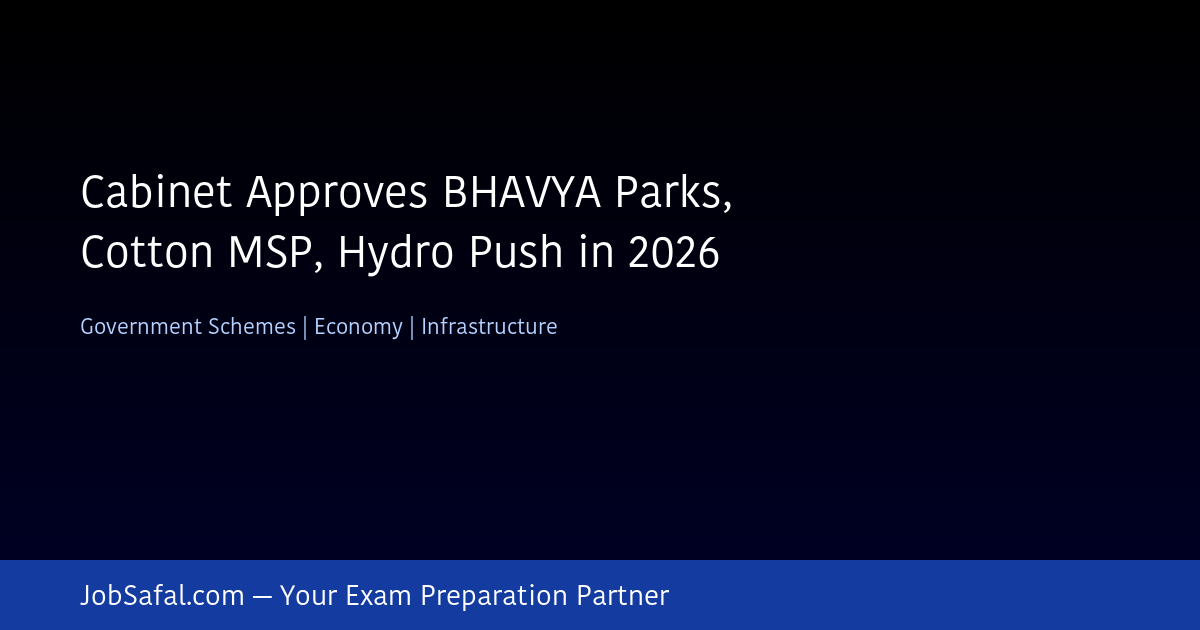 Cabinet Approves BHAVYA Parks, Cotton MSP, Hydro Push in 2026

Government Schemes | Economy | Infrastructure

JobSafal.com — Your Exam Preparation Partner